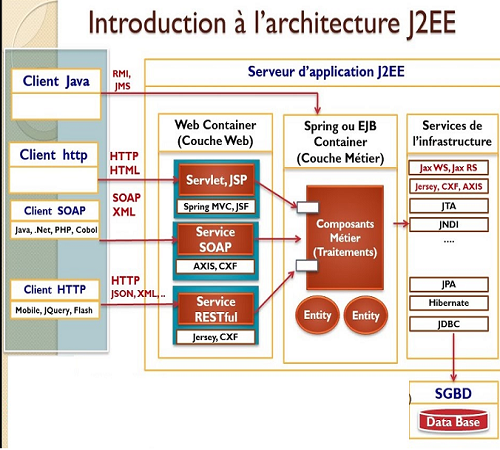 Introduction à l'architecture J2EE

Client Java

RMI, JMS

Client http

HTTP HTML

Client SOAP

Java, .Net, PHP, Cobol

SOAP XML

Client HTTP

Mobile, JQuery, Flash

HTTP JSON, XML, ..

Serveur d'application J2EE

Web Container (Couche Web)

Servlet, JSP

Spring MVC, JSF

Service SOAP

AXIS, CXF

Service RESTful

Jersey, CXF

Spring ou EJB Container (Couche Métier)

Composants Métier (Traitements)

Entity

Entity

Services de l'infrastructure

Jax WS, Jax RS

Jersey, CXF, AXIS

JTA

JNDI

....

JPA

Hibernate

JDBC

SGBD

Data Base